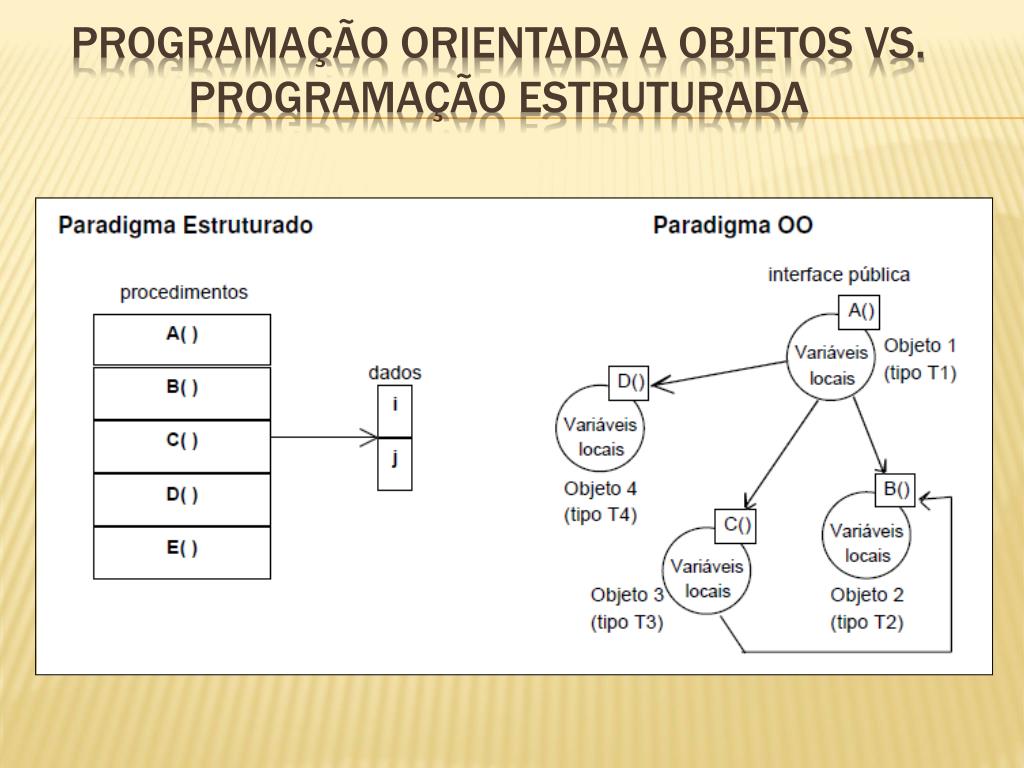 PROGRAMAÇÃO ORIENTADA A OBJETOS VS. PROGRAMAÇÃO ESTRUTURADA

Paradigma Estruturado

procedimentos

A( )
B( )
C( )
D( )
E( )

dados

i
j

Paradigma OO

interface pública

A()

Variáveis locais

Objeto 1 (tipo T1)

D()

Variáveis locais

Objeto 4 (tipo T4)

C()

Variáveis locais

Objeto 3 (tipo T3)

B()

Variáveis locais

Objeto 2 (tipo T2)